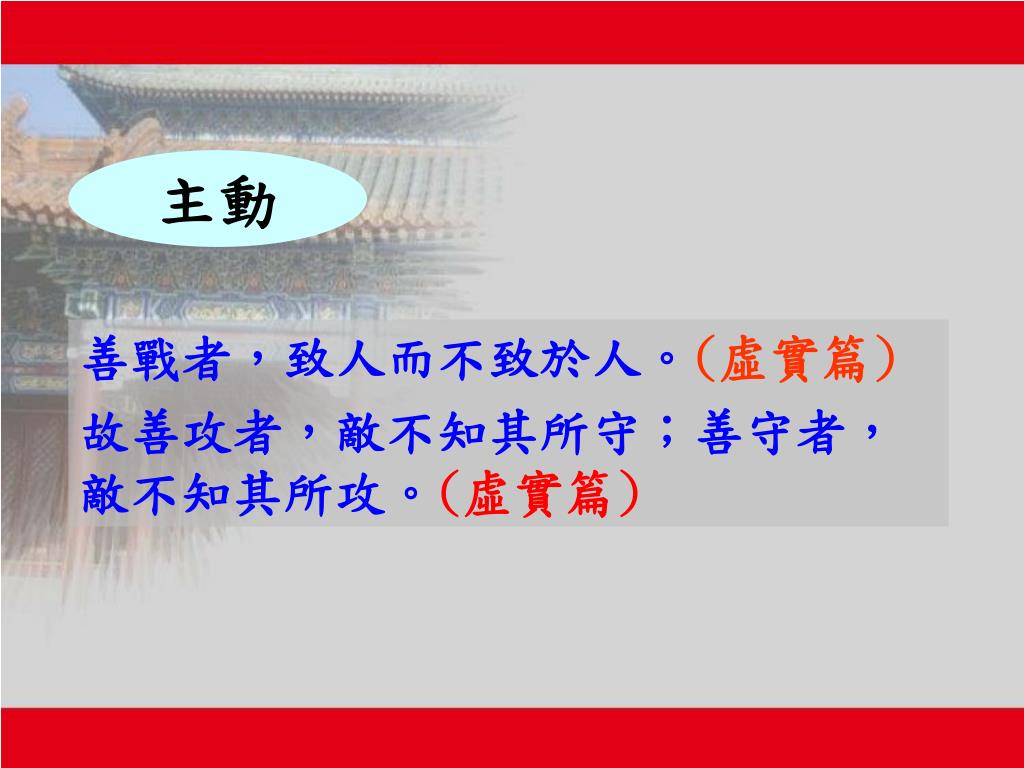 主動

善戰者，致人而不致於人。(虛實篇)

故善攻者，敵不知其所守；善守者，敵不知其所攻。(虛實篇)